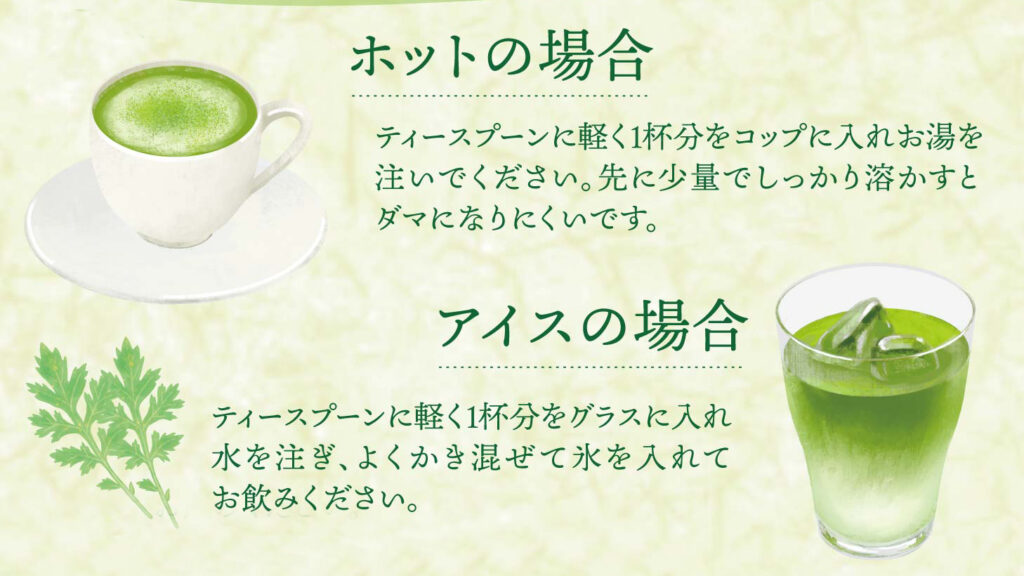 ホットの場合

ティースプーンに軽く1杯分をコップに入れお湯を注いでください。先に少量でしっかり溶かすとダマになりにくいです。

アイスの場合

ティースプーンに軽く1杯分をグラスに入れ水を注ぎ、よくかき混ぜて氷を入れてお飲みください。